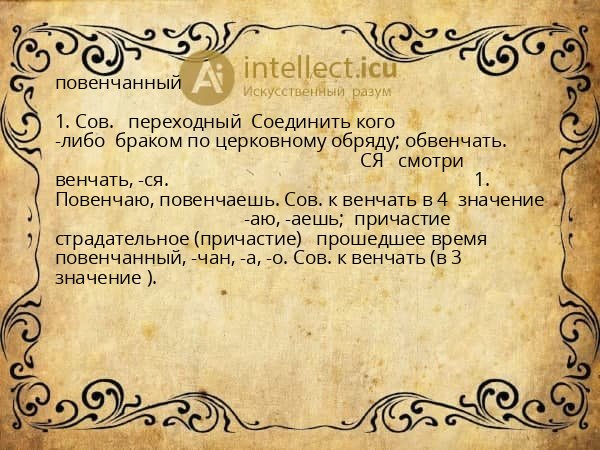 повенчанный

Ai intellect.icu
Искусственный разум

1. Сов. переходный Соединить кого -либо браком по церковному обряду; обвенчать. СЯ смотри венчать, -ся. 1. Повенчаю, повенчаешь. Сов. к венчать в 4 значение -аю, -аешь; причастие страдательное (причастие) прошедшее время повенчанный, -чан, -а, -о. Сов. к венчать (в 3 значение ).